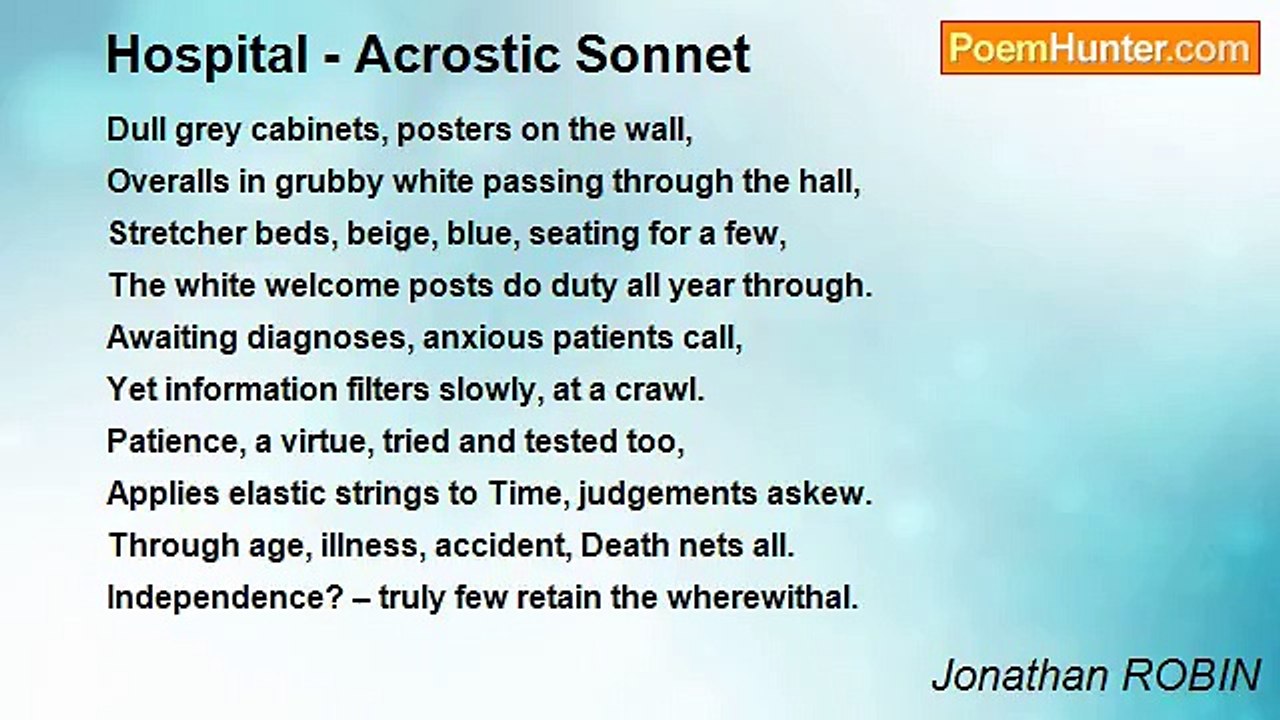 Hospital - Acrostic Sonnet

PoemHunter.com

Dull grey cabinets, posters on the wall,
Overalls in grubby white passing through the hall,
Stretcher beds, beige, blue, seating for a few,
The white welcome posts do duty all year through.
Awaiting diagnoses, anxious patients call,
Yet information filters slowly, at a crawl.
Patience, a virtue, tried and tested too,
Applies elastic strings to Time, judgements askew.
Through age, illness, accident, Death nets all.
Independence? – truly few retain the wherewithal.

Jonathan ROBIN